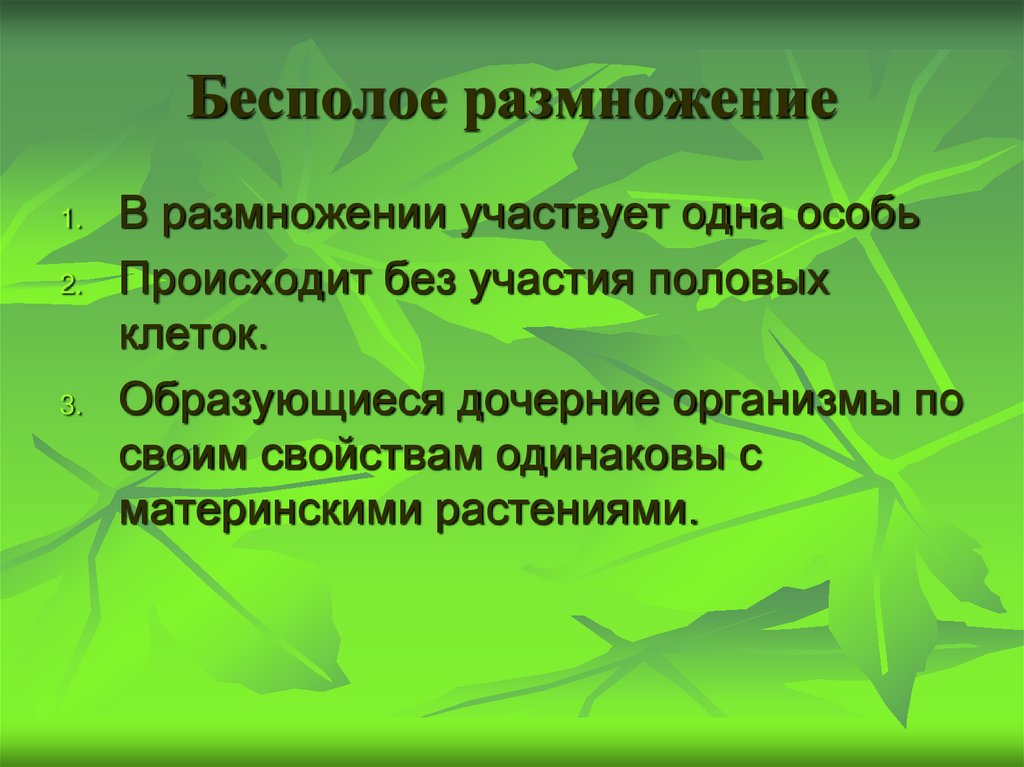 Бесполое размножение

1. В размножении участвует одна особь
2. Происходит без участия половых клеток.
3. Образующиеся дочерние организмы по своим свойствам одинаковы с материнскими растениями.